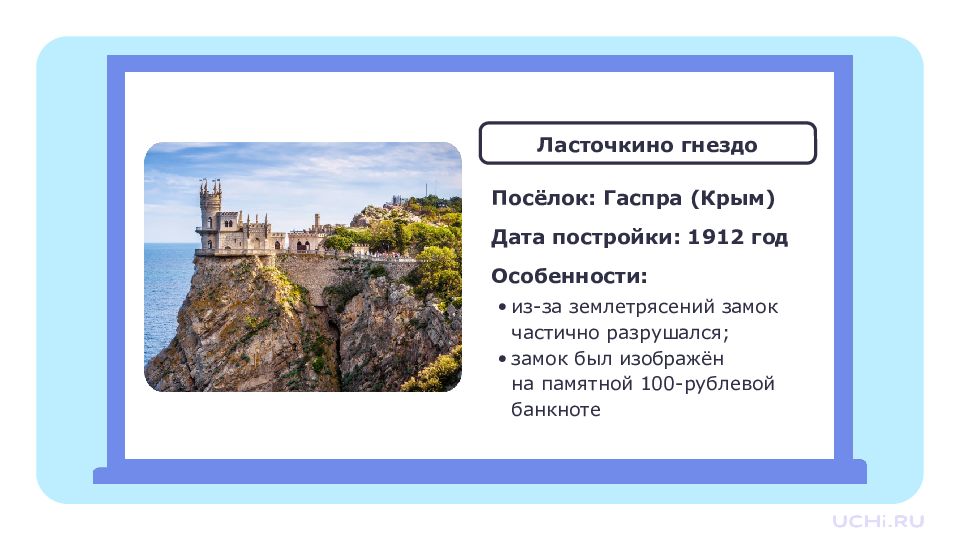 Ласточкино гнездо

Посёлок: Гаспра (Крым)

Дата постройки: 1912 год

Особенности:

• из-за землетрясений замок частично разрушался;
• замок был изображён на памятной 100-рублевой банкноте

UCHi.RU